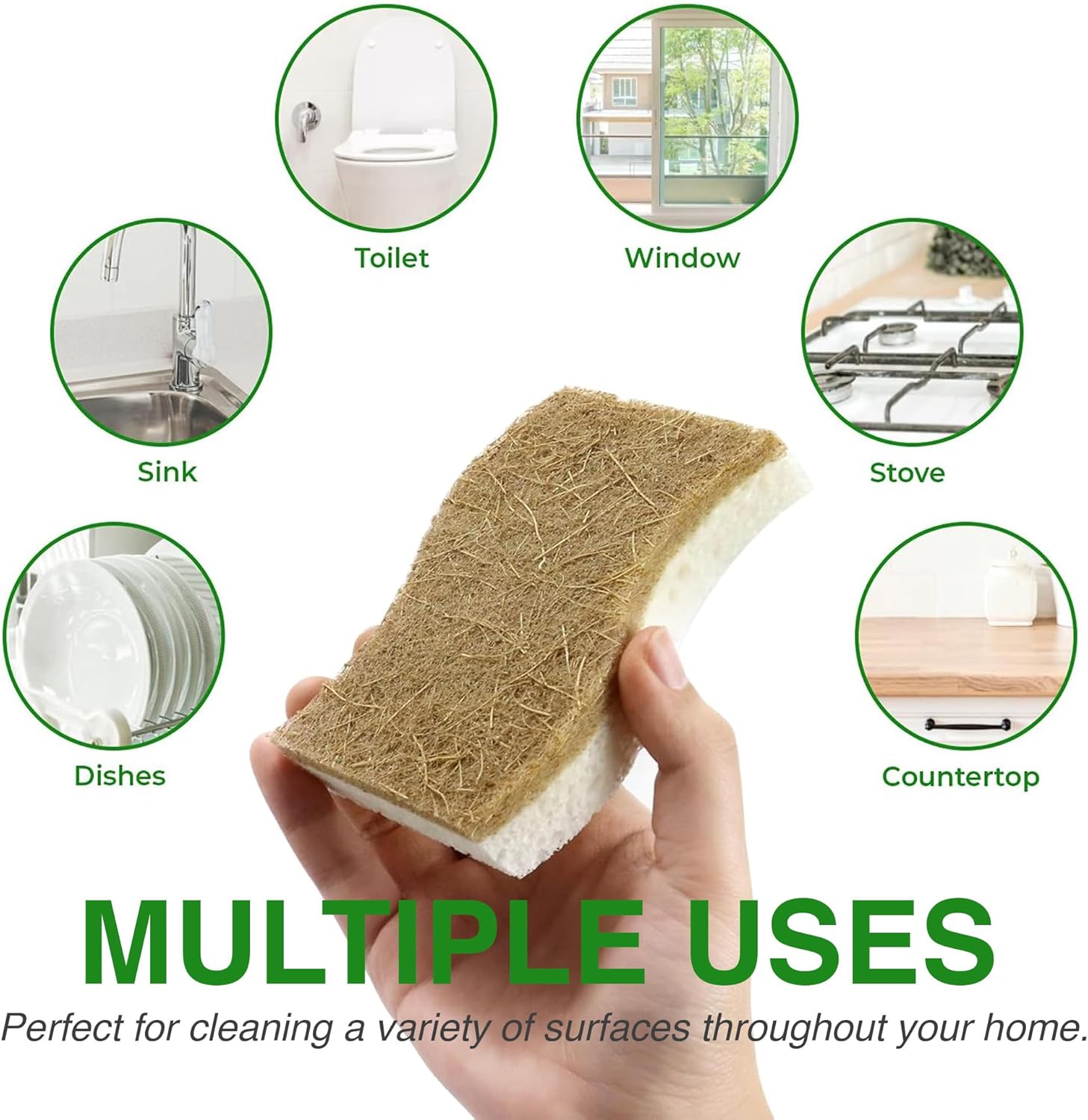 Toilet

Window

Sink

Stove

Dishes

Countertop

MULTIPLE USES

Perfect for cleaning a variety of surfaces throughout your home.